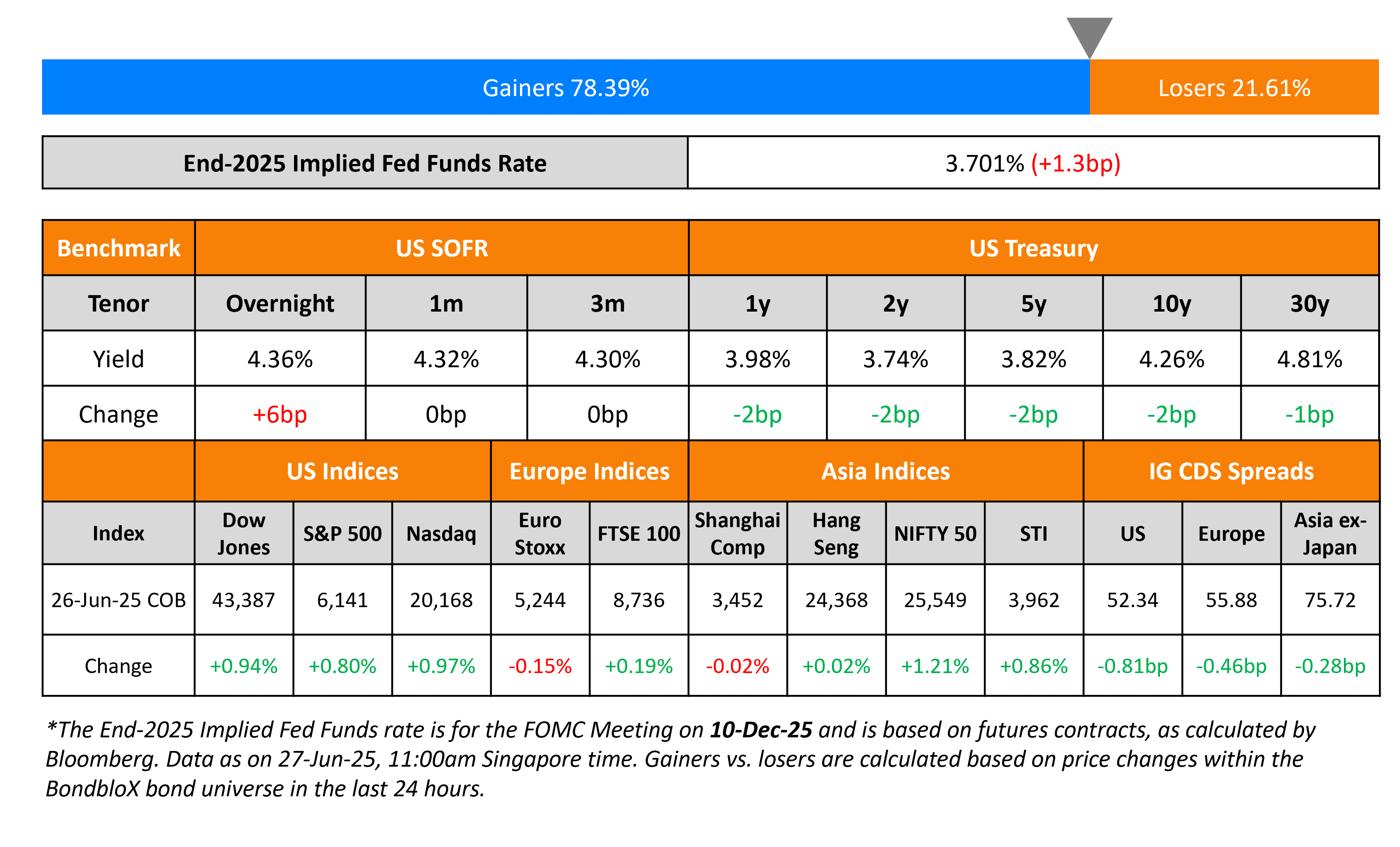 Gainers 78.39%

Losers 21.61%

| End-2025 Implied Fed Funds Rate | 3.701% (+1.3bp) |
|---|---|

| Benchmark | US SOFR | | | US Treasury | | | | |
|---|---|---|---|---|---|---|---|---|
| Tenor | Overnight | 1m | 3m | 1y | 2y | 5y | 10y | 30y |
| Yield | 4.36% | 4.32% | 4.30% | 3.98% | 3.74% | 3.82% | 4.26% | 4.81% |
| Change | +6bp | 0bp | 0bp | -2bp | -2bp | -2bp | -2bp | -1bp |

| | US Indices | | | Europe Indices | | Asia Indices | | | | IG CDS Spreads | | |
|---|---|---|---|---|---|---|---|---|---|---|---|---|
| Index | Dow Jones | S&P 500 | Nasdaq | Euro Stoxx | FTSE 100 | Shanghai Comp | Hang Seng | NIFTY 50 | STI | US | Europe | Asia ex-Japan |
| 26-Jun-25 COB | 43,387 | 6,141 | 20,168 | 5,244 | 8,736 | 3,452 | 24,368 | 25,549 | 3,962 | 52.34 | 55.88 | 75.72 |
| Change | +0.94% | +0.80% | +0.97% | -0.15% | +0.19% | -0.02% | +0.02% | +1.21% | +0.86% | -0.81bp | -0.46bp | -0.28bp |

*The End-2025 Implied Fed Funds rate is for the FOMC Meeting on 10-Dec-25 and is based on futures contracts, as calculated by Bloomberg. Data as on 27-Jun-25, 11:00am Singapore time. Gainers vs. losers are calculated based on price changes within the BondbloX bond universe in the last 24 hours.